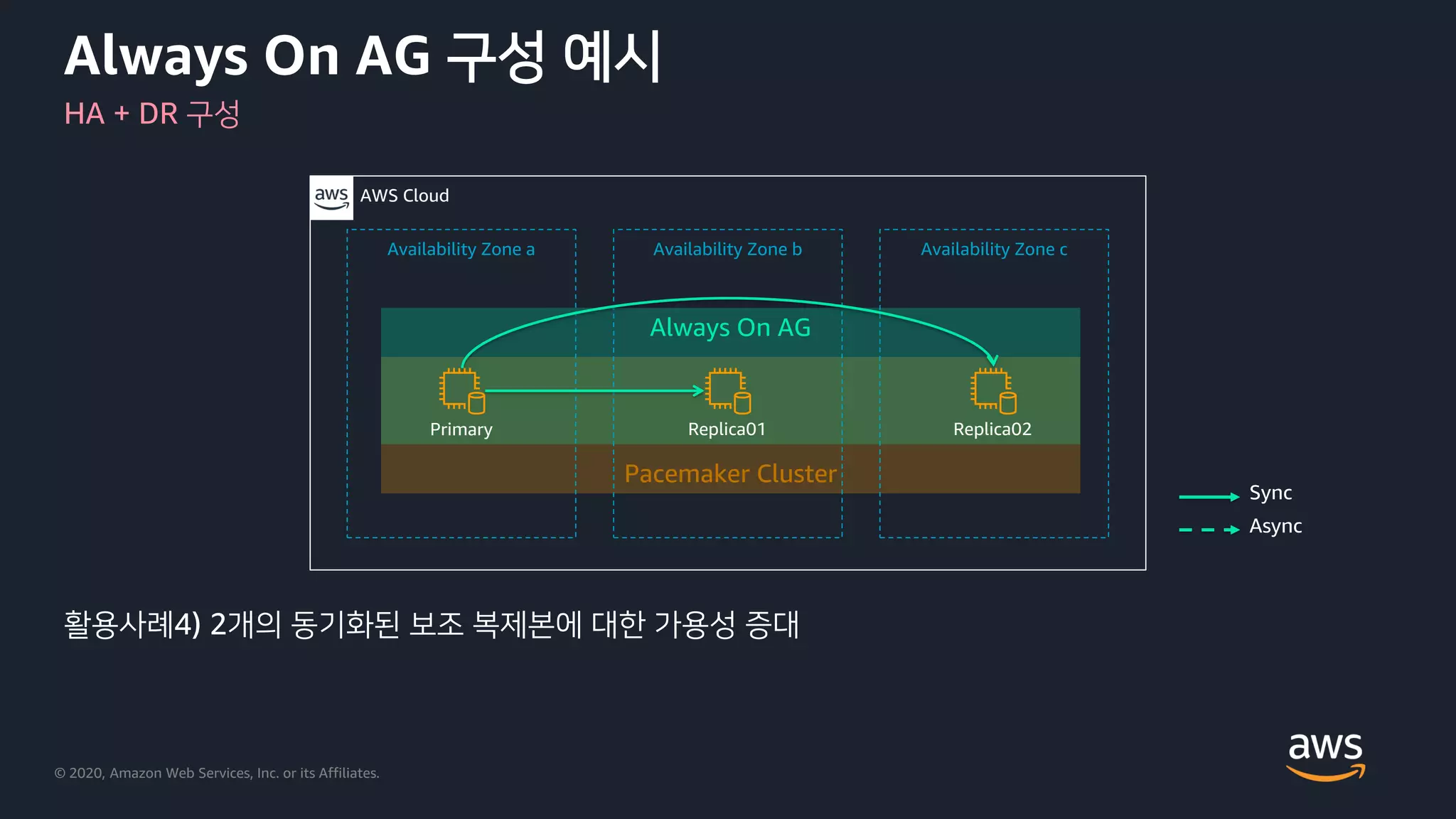 Always On AG 구성 예시

HA + DR 구성

aws AWS Cloud

Availability Zone a

Availability Zone b

Availability Zone c

Always On AG

Primary

Replica01

Replica02

Pacemaker Cluster

Sync

Async

활용사례4) 2개의 동기화된 보조 복제본에 대한 가용성 증대

© 2020, Amazon Web Services, Inc. or its Affiliates.

aws